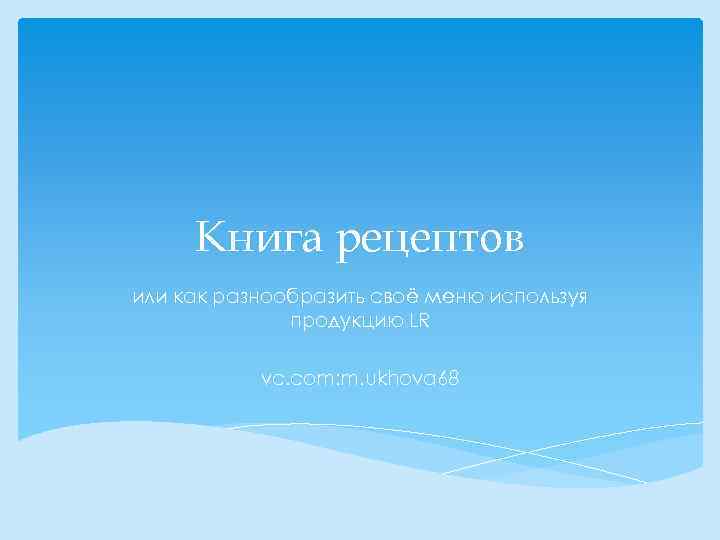 Книга рецептов

или как разнообразить своё меню используя продукцию LR

vc.com:m.ukhova68